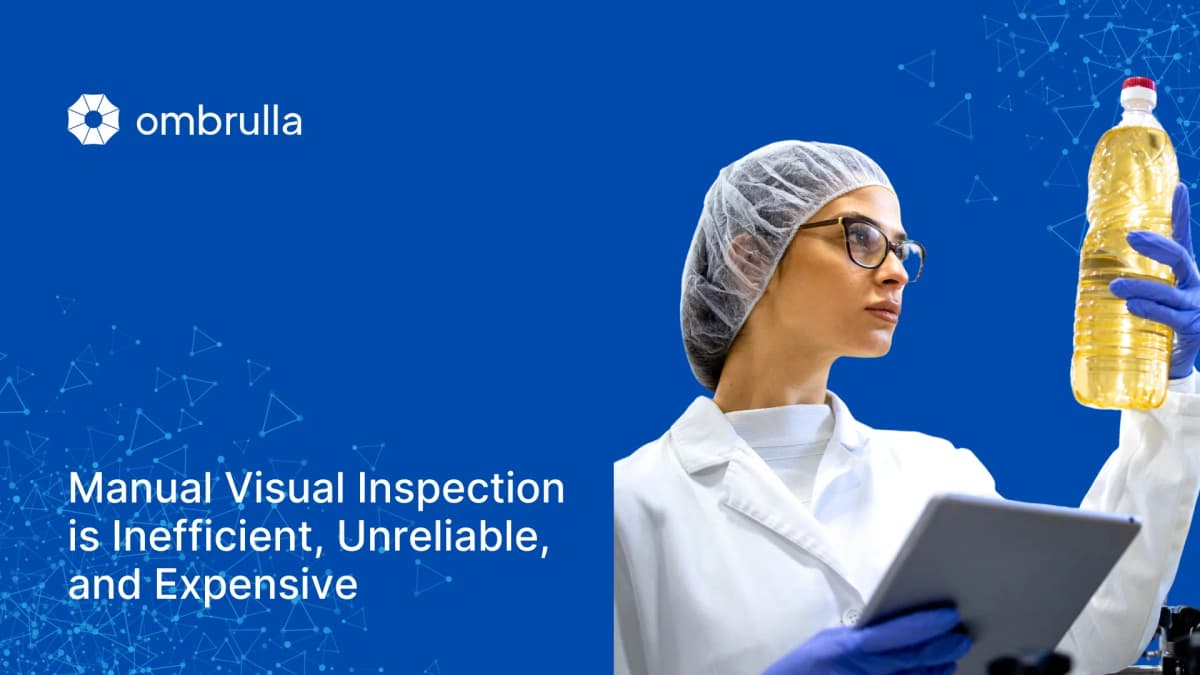 ombrulla

Manual Visual Inspection is Inefficient, Unreliable, and Expensive